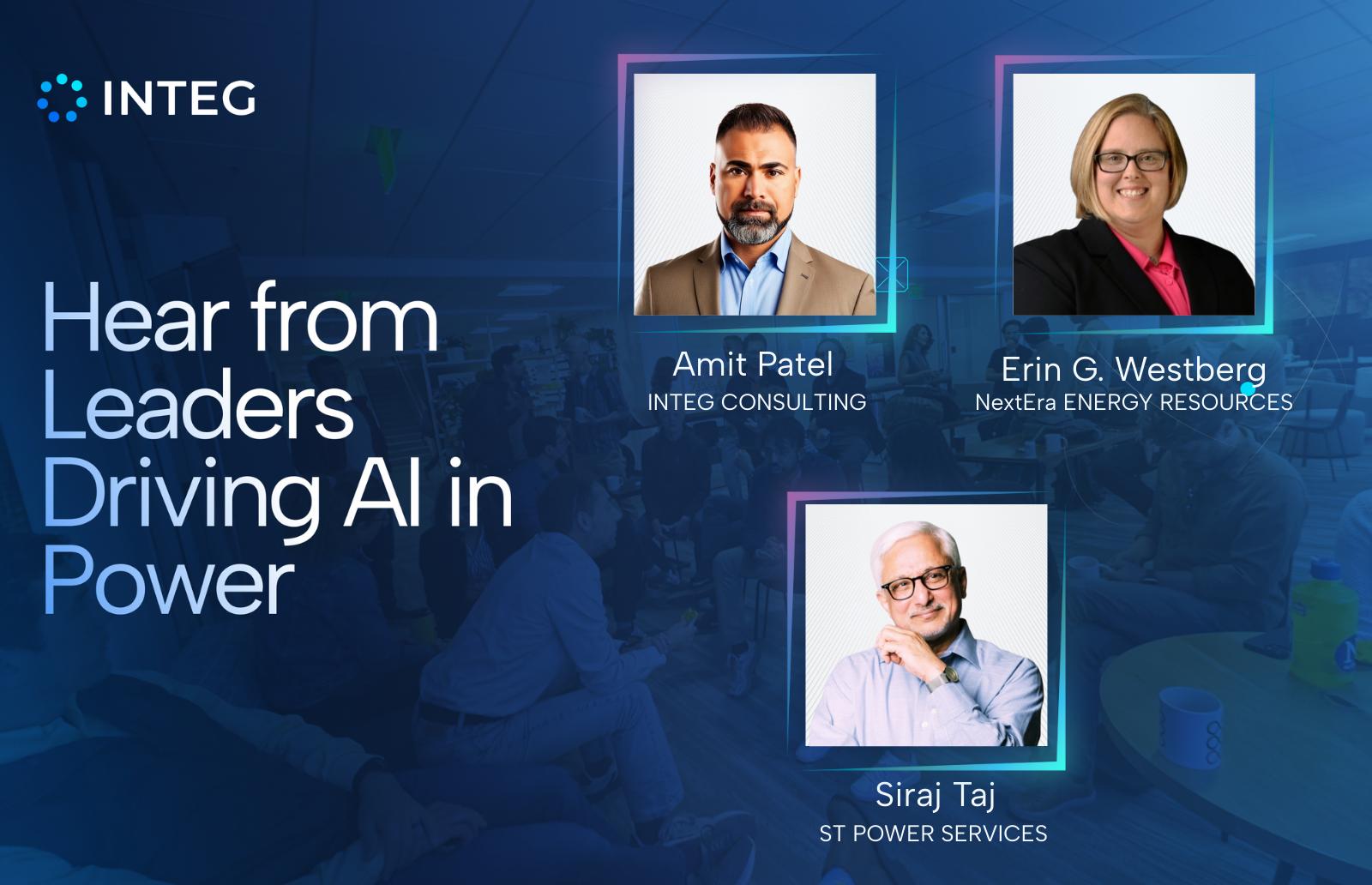 INTEG

Hear from Leaders Driving AI in Power

Amit Patel
INTEG CONSULTING

Erin G. Westberg
NextEra ENERGY RESOURCES

Siraj Taj
ST POWER SERVICES